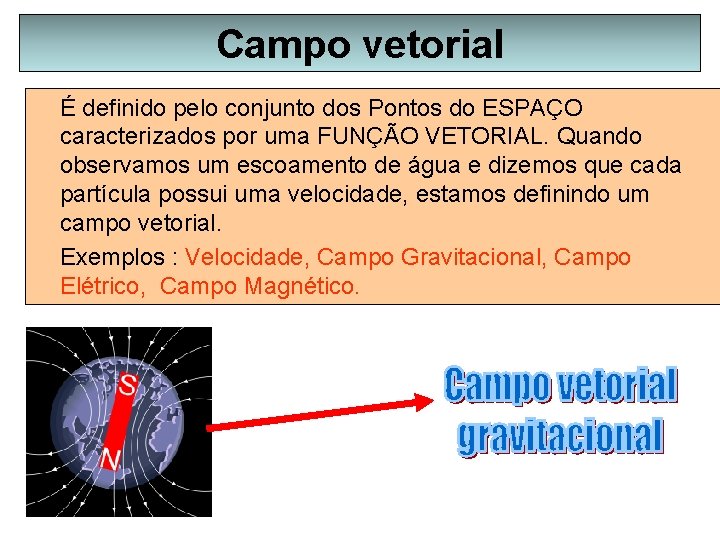 Campo vetorial

É definido pelo conjunto dos Pontos do ESPAÇO caracterizados por uma FUNÇÃO VETORIAL. Quando observamos um escoamento de água e dizemos que cada partícula possui uma velocidade, estamos definindo um campo vetorial.

Exemplos : Velocidade, Campo Gravitacional, Campo Elétrico, Campo Magnético.

S

N

Campo vetorial gravitacional